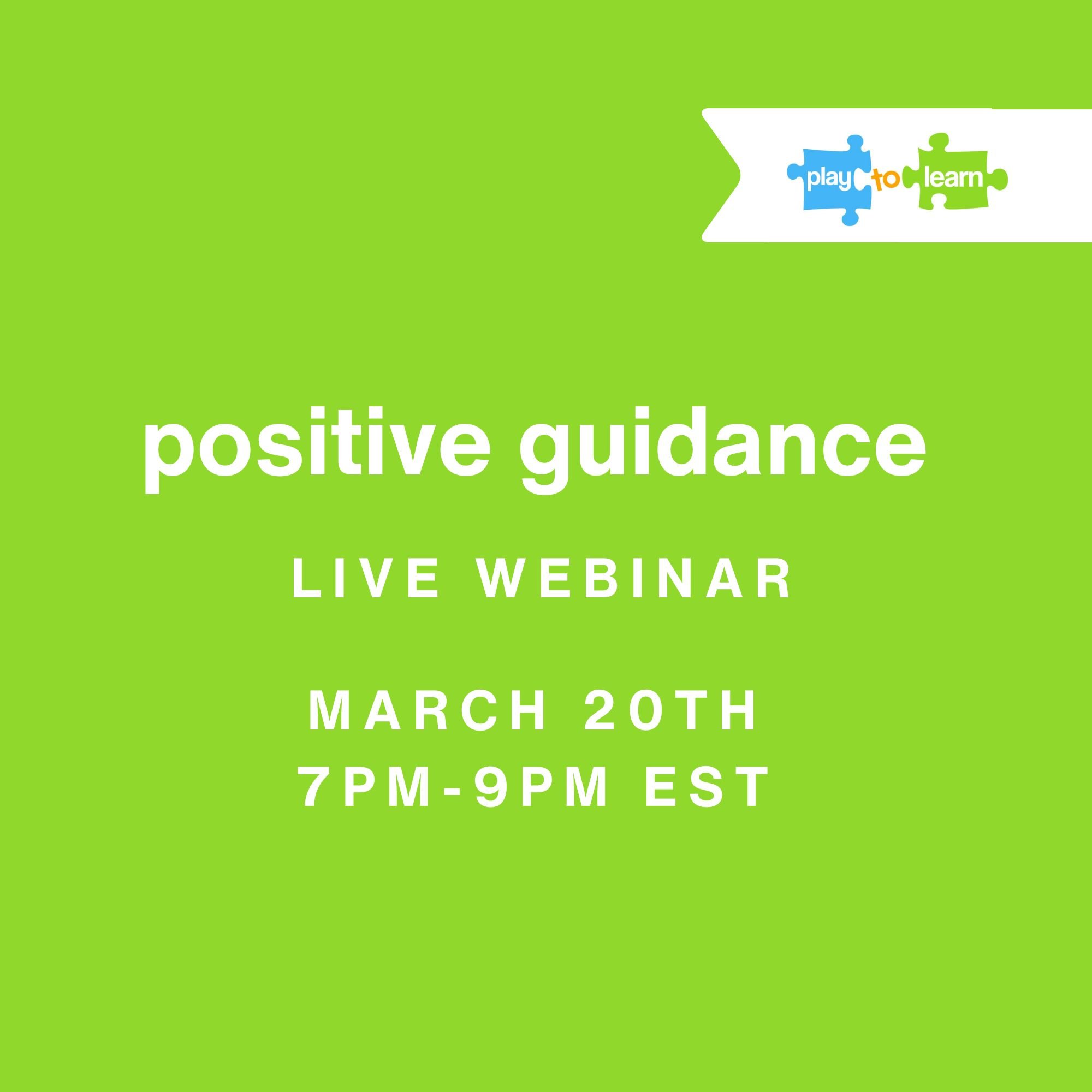 play to learn

positive guidance

LIVE WEBINAR

MARCH 20TH
7PM-9PM EST